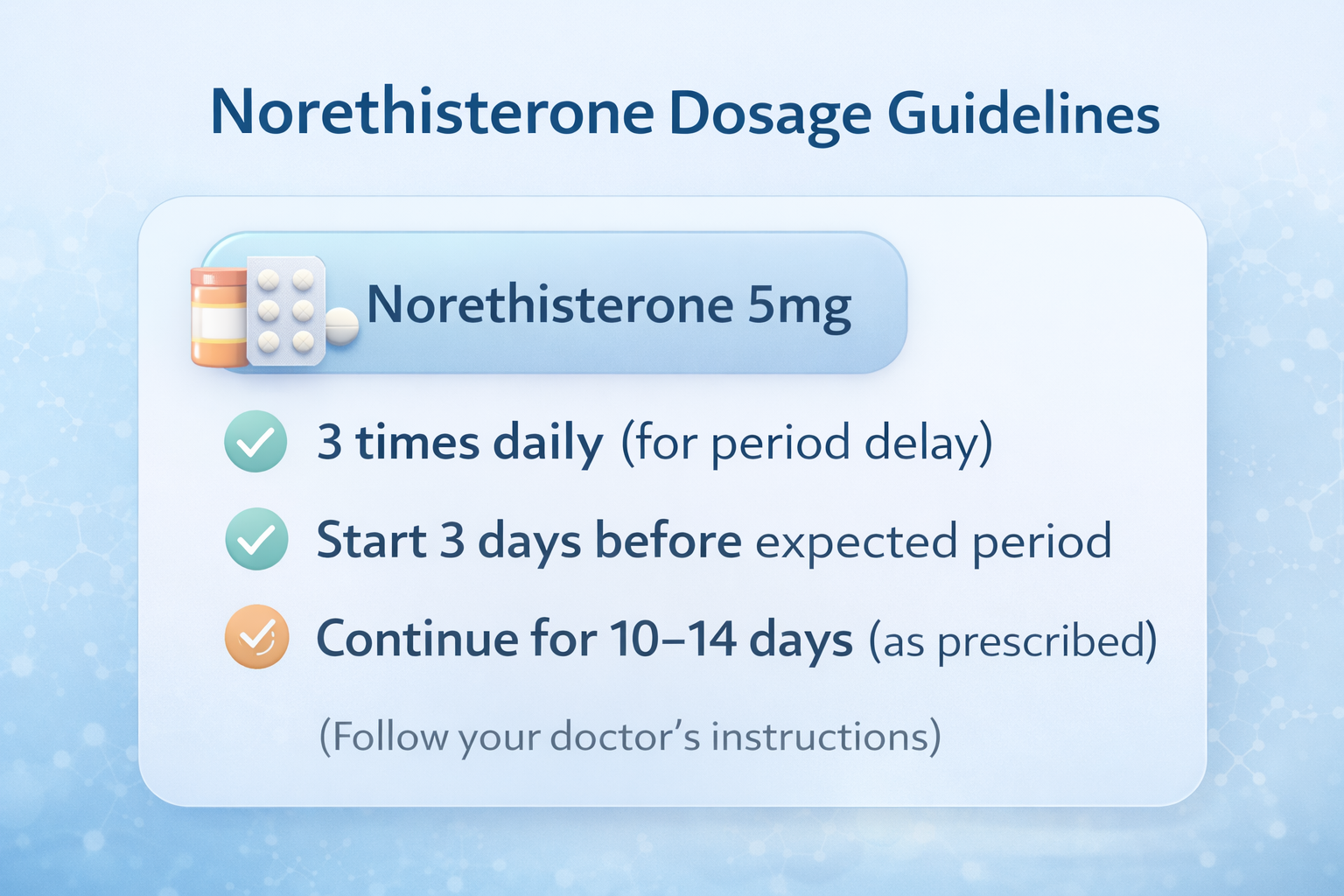 Norethisterone Dosage Guidelines

Norethisterone 5mg

3 times daily (for period delay)

Start 3 days before expected period

Continue for 10–14 days (as prescribed)

(Follow your doctor's instructions)